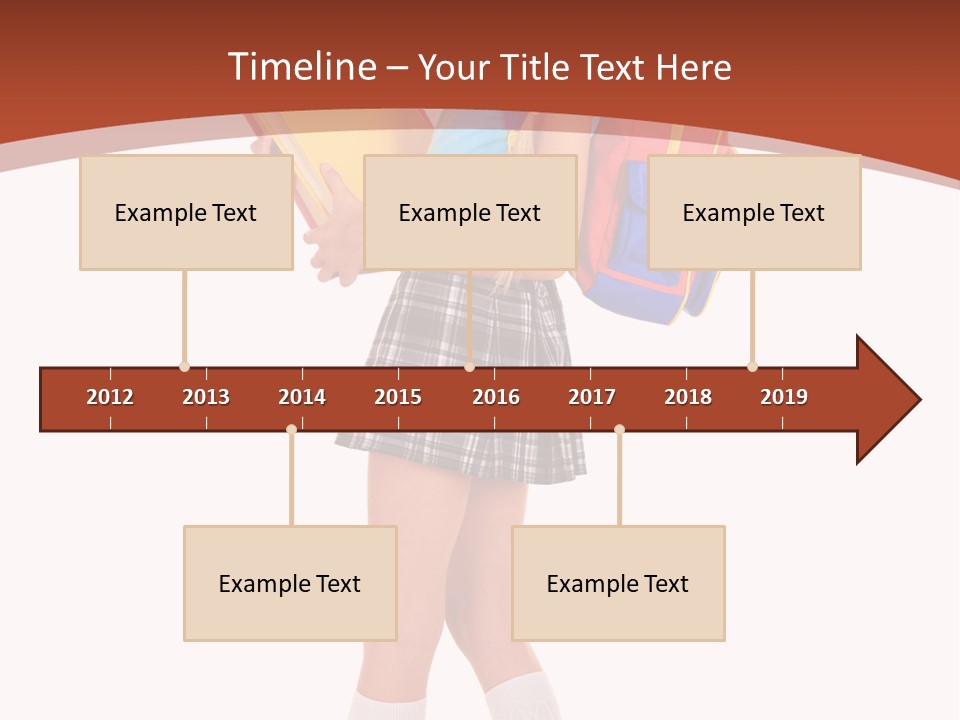 Timeline – Your Title Text Here

Example Text

Example Text

Example Text

2012 2013 2014 2015 2016 2017 2018 2019

Example Text

Example Text